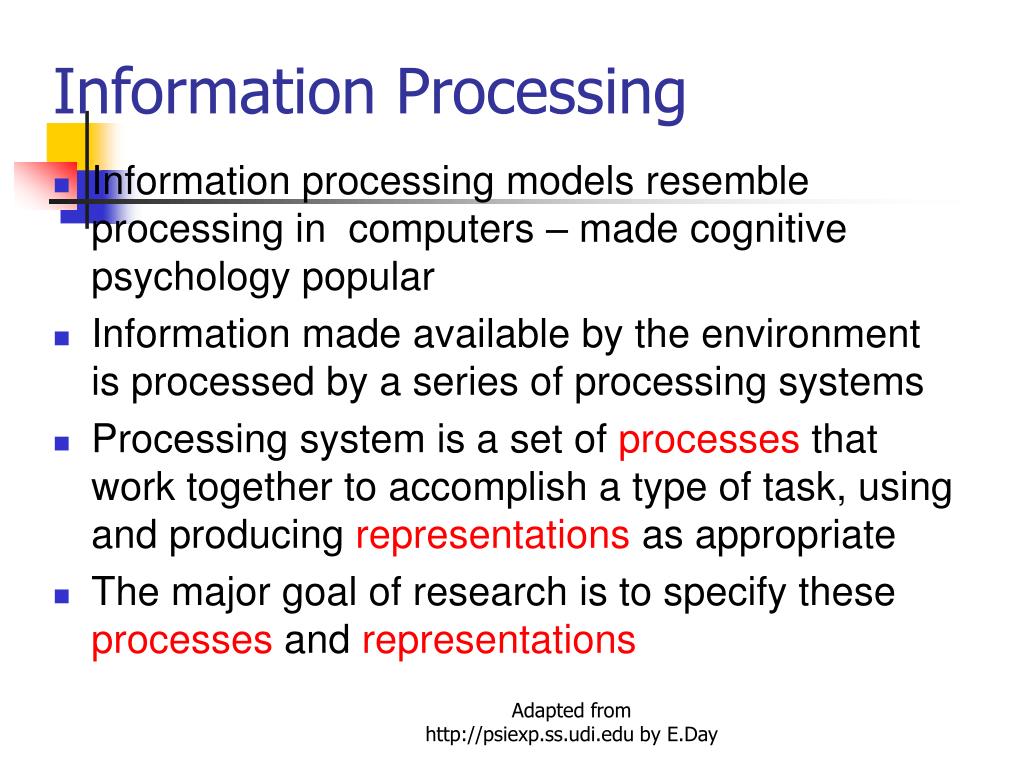 Information Processing

- Information processing models resemble processing in computers – made cognitive psychology popular
- Information made available by the environment is processed by a series of processing systems
- Processing system is a set of processes that work together to accomplish a type of task, using and producing representations as appropriate
- The major goal of research is to specify these processes and representations

Adapted from
http://psiexp.ss.udi.edu by E.Day